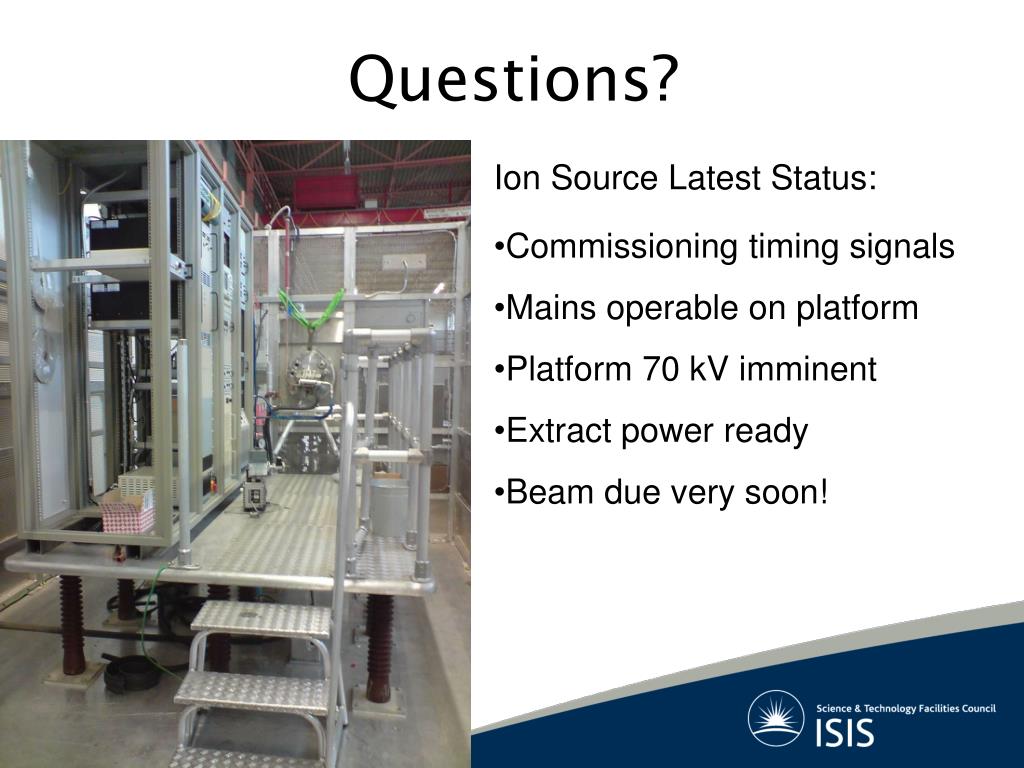 Questions?

Ion Source Latest Status:

•Commissioning timing signals

•Mains operable on platform

•Platform 70 kV imminent

•Extract power ready

•Beam due very soon!

Science & Technology Facilities Council
ISIS